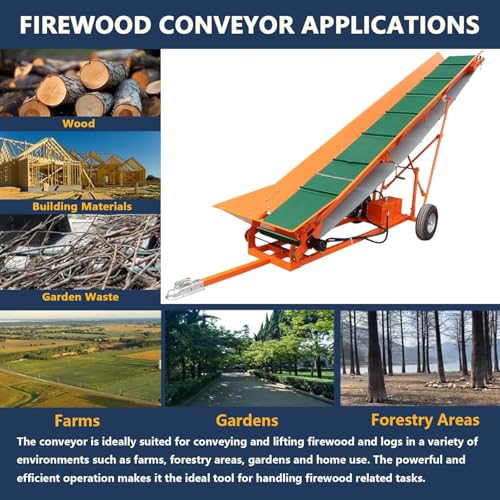 FIREWOOD CONVEYOR APPLICATIONS

Wood

Building Materials

Garden Waste

Farms

Gardens

Forestry Areas

The conveyor is ideally suited for conveying and lifting firewood and logs in a variety of environments such as farms, forestry areas, gardens and home use. The powerful and efficient operation makes it the ideal tool for handling firewood related tasks.